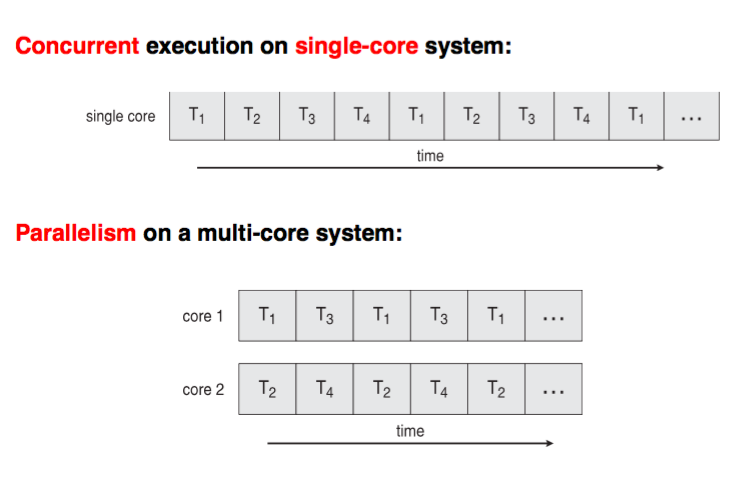 Concurrent execution on single-core system:

single core $T_1$ $T_2$ $T_3$ $T_4$ $T_1$ $T_2$ $T_3$ $T_4$ $T_1$ …

time

Parallelism on a multi-core system:

core 1 $T_1$ $T_3$ $T_1$ $T_3$ $T_1$ …

core 2 $T_2$ $T_4$ $T_2$ $T_4$ $T_2$ …

time